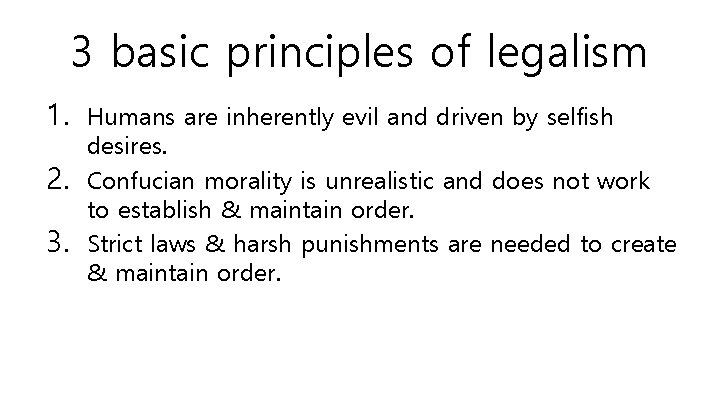 3 basic principles of legalism

1. Humans are inherently evil and driven by selfish desires.
2. Confucian morality is unrealistic and does not work to establish & maintain order.
3. Strict laws & harsh punishments are needed to create & maintain order.